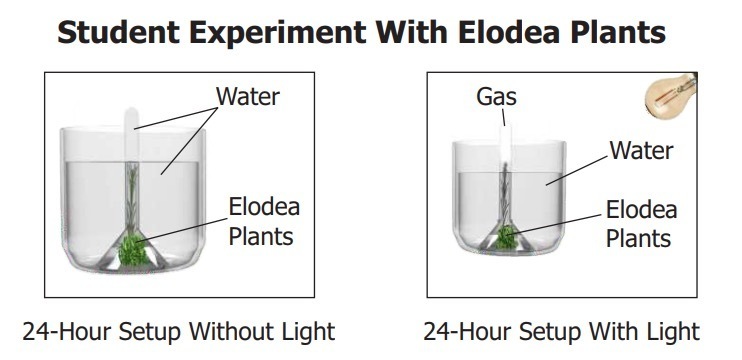 Student Experiment With Elodea Plants

Water

Elodea Plants

24-Hour Setup Without Light

Gas

Water

Elodea Plants

24-Hour Setup With Light